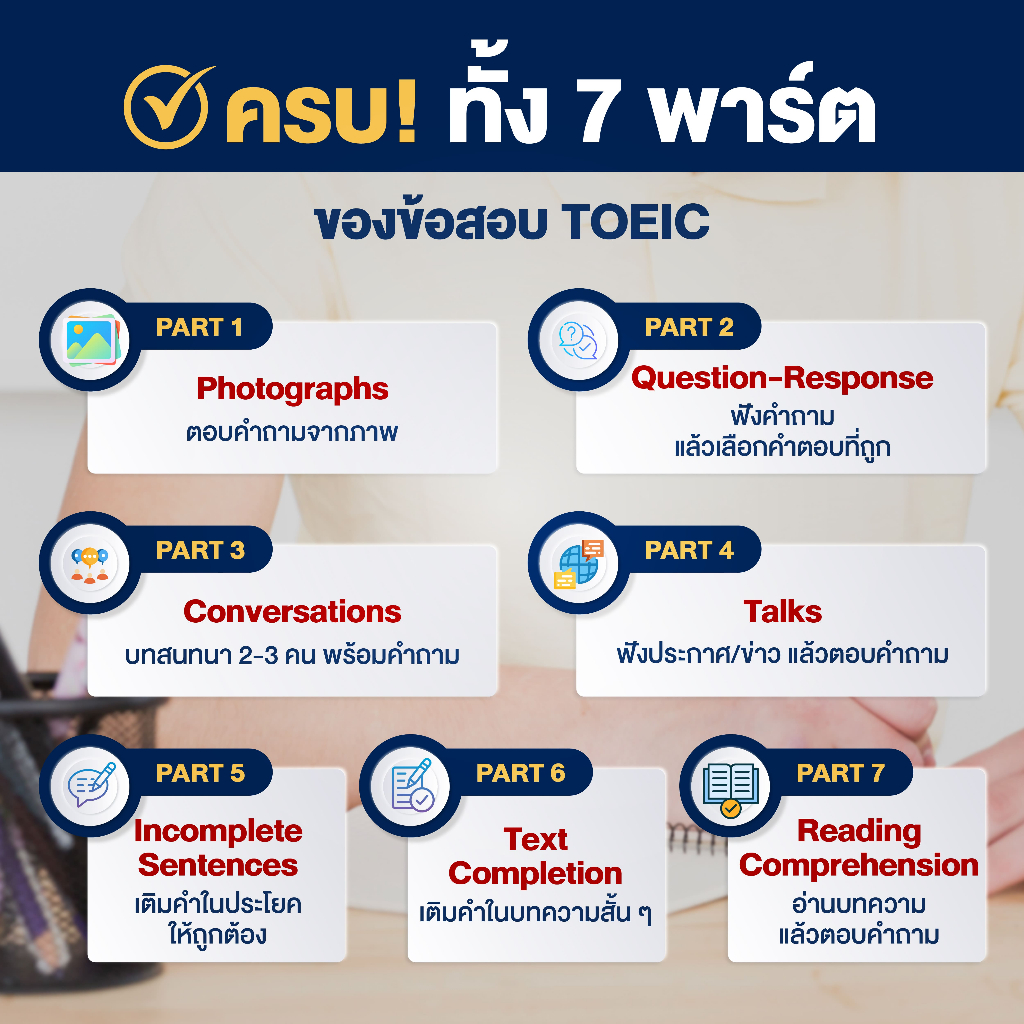 ครบ! ทั้ง 7 พาร์ต

ของข้อสอบ TOEIC

PART 1
Photographs
ตอบคำถามจากภาพ

PART 2
Question-Response
ฟังคำถาม
แล้วเลือกคำตอบที่ถูก

PART 3
Conversations
บทสนทนา 2-3 คน พร้อมคำถาม

PART 4
Talks
ฟังประกาศ/ข่าว แล้วตอบคำถาม

PART 5
Incomplete Sentences
เติมคำในประโยค
ให้ถูกต้อง

PART 6
Text Completion
เติมคำในบทความสั้น ๆ

PART 7
Reading Comprehension
อ่านบทความ
แล้วตอบคำถาม